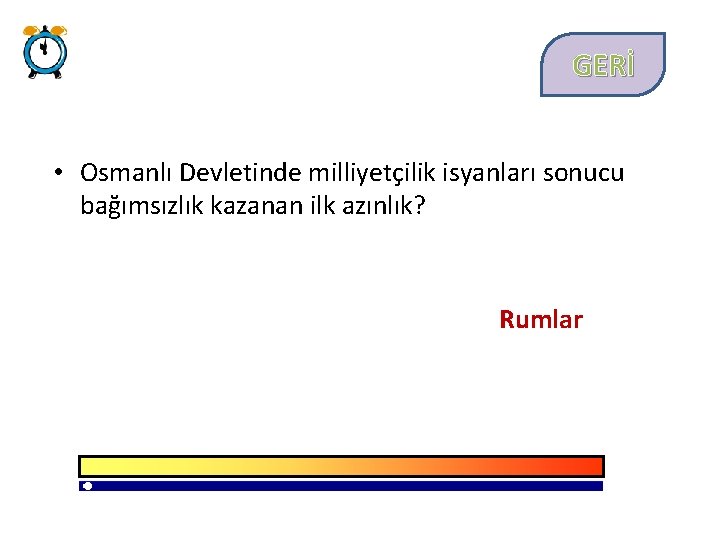 GERİ

• Osmanlı Devletinde milliyetçilik isyanları sonucu bağımsızlık kazanan ilk azınlık?

Rumlar